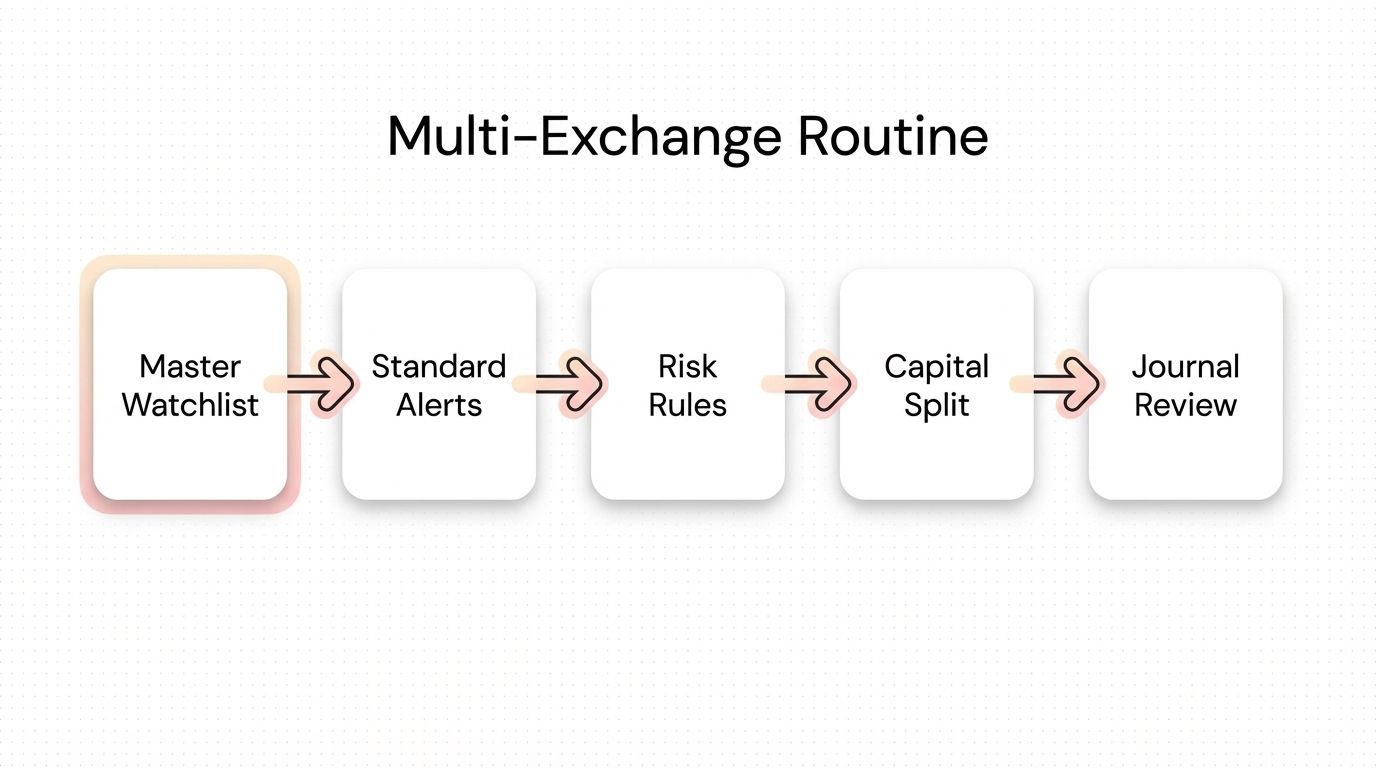 Multi-Exchange Routine

Master Watchlist

Standard Alerts

Risk Rules

Capital Split

Journal Review